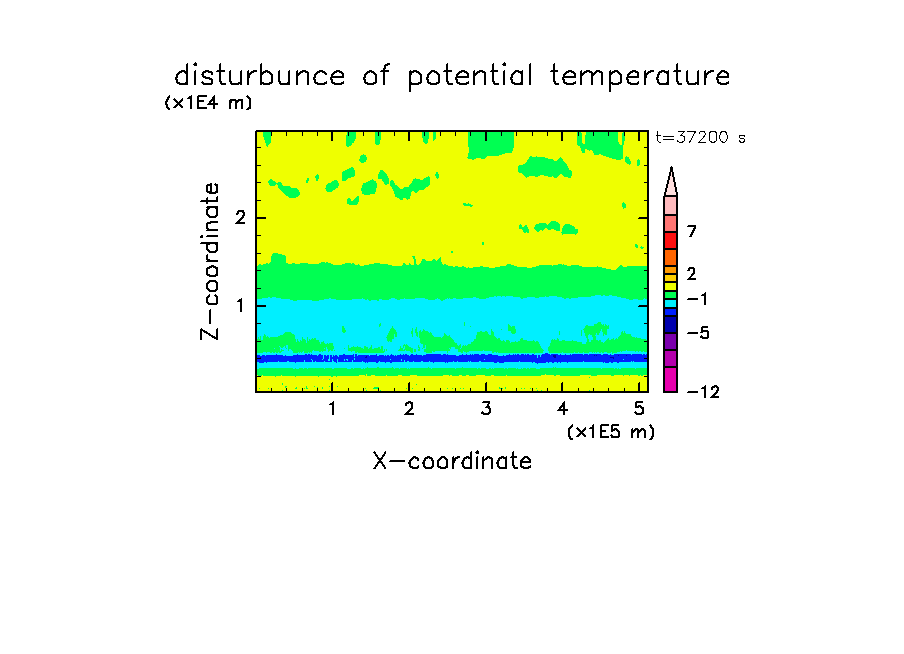 disturbunce of potential temperature

(x1E4 m)

t=37200 s

Z-coordinate

2

1

7

2

−1

−5

−12

1 2 3 4 5

(x1E5 m)

X-coordinate